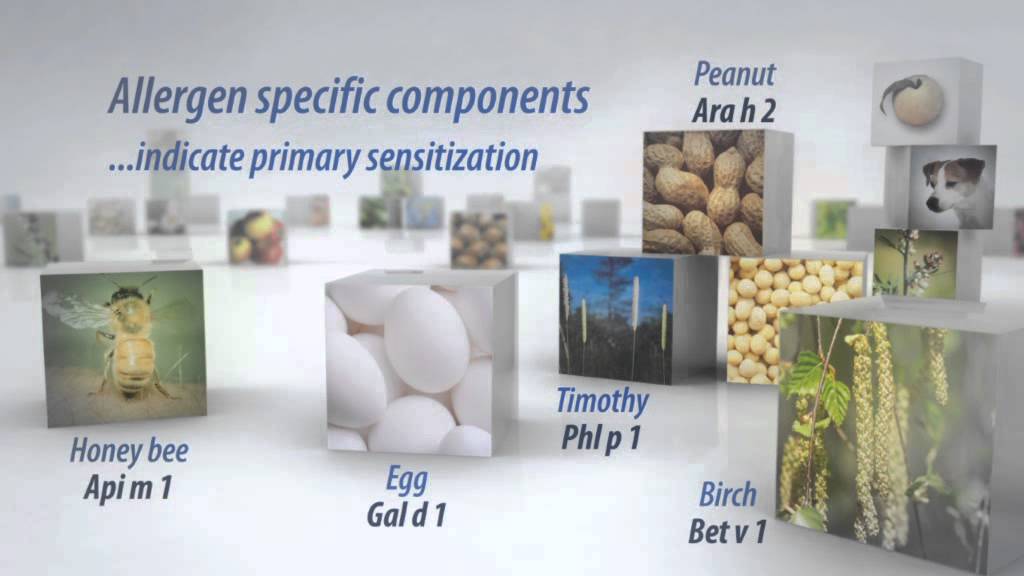 Allergen specific components
...indicate primary sensitization

Peanut
Ara h 2

Honey bee
Api m 1

Egg
Gal d 1

Timothy
Phl p 1

Birch
Bet v 1